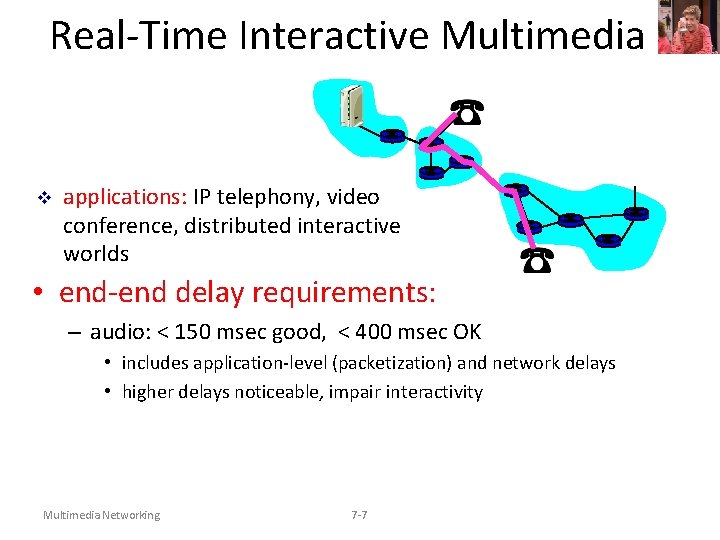 Real-Time Interactive Multimedia

❖ applications: IP telephony, video conference, distributed interactive worlds

• end-end delay requirements:

– audio: < 150 msec good, < 400 msec OK

• includes application-level (packetization) and network delays

• higher delays noticeable, impair interactivity

Multimedia Networking

7-7